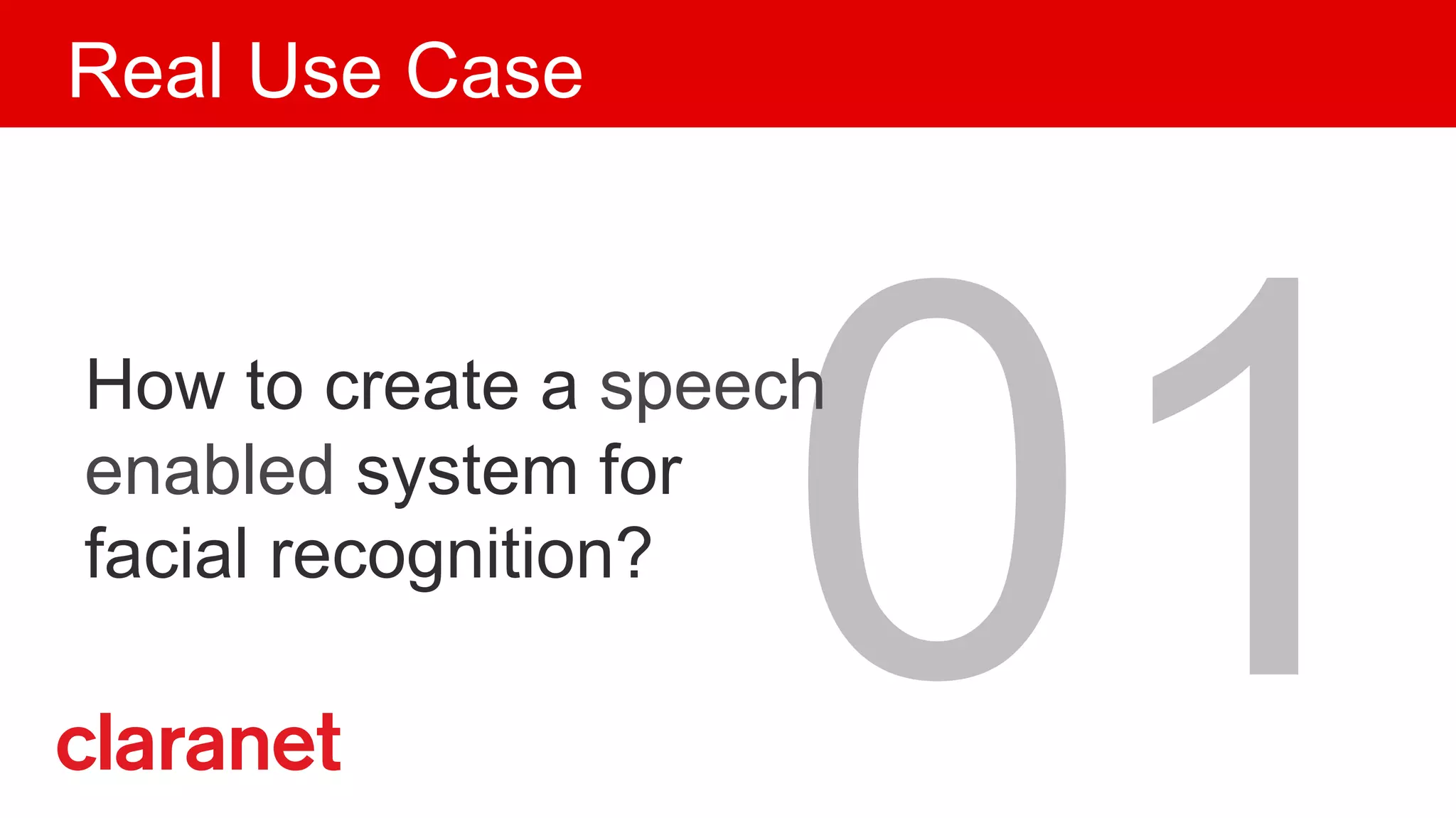 Real Use Case

How to create a speech enabled system for facial recognition?

01

claranet